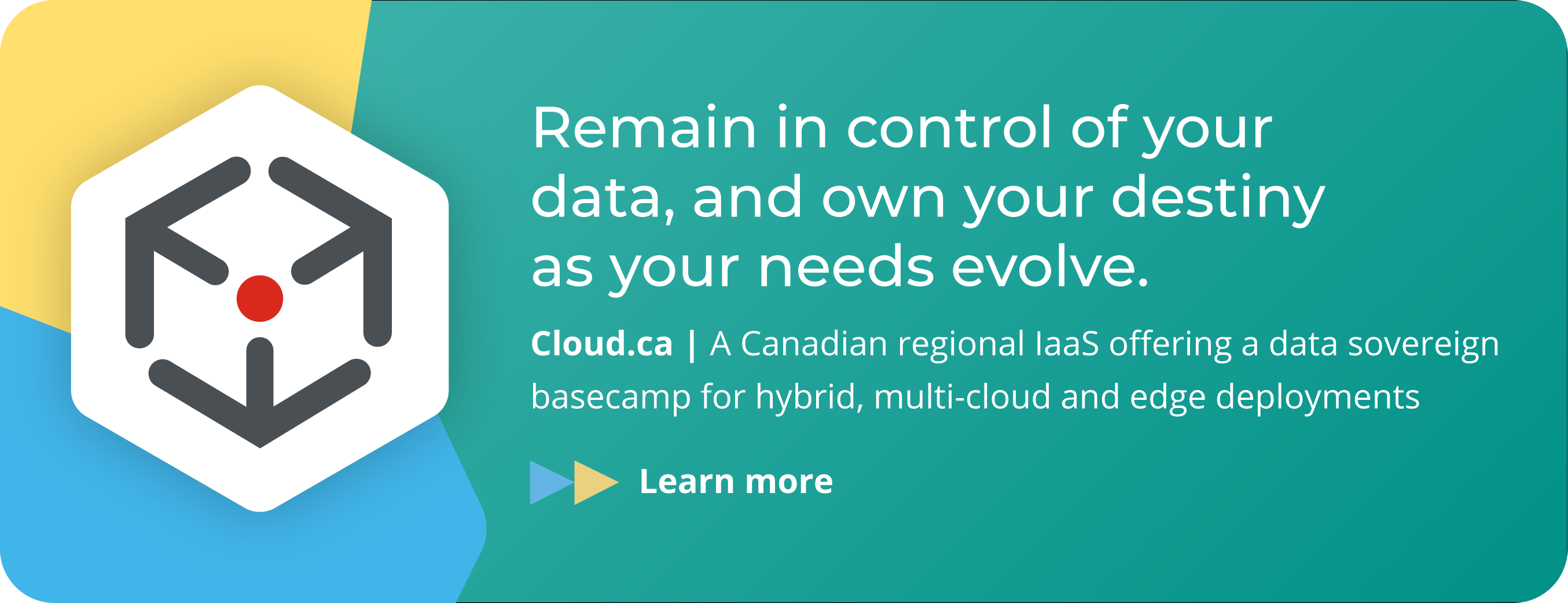 Remain in control of your data, and own your destiny as your needs evolve.

Cloud.ca | A Canadian regional IaaS offering a data sovereign basecamp for hybrid, multi-cloud and edge deployments

Learn more